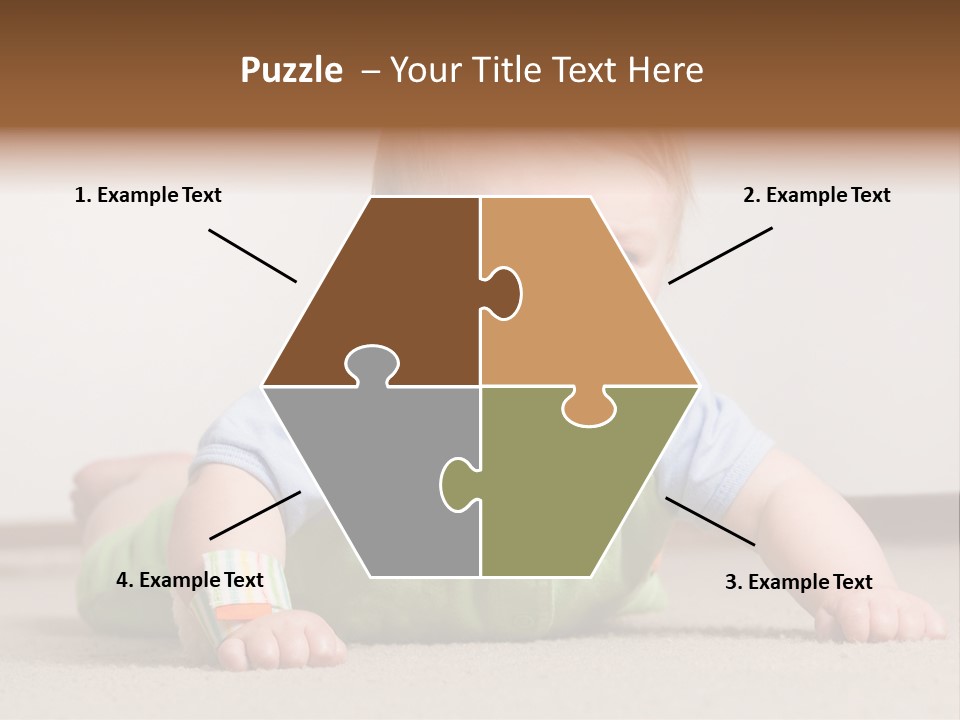 Puzzle – Your Title Text Here

1. Example Text

2. Example Text

4. Example Text

3. Example Text